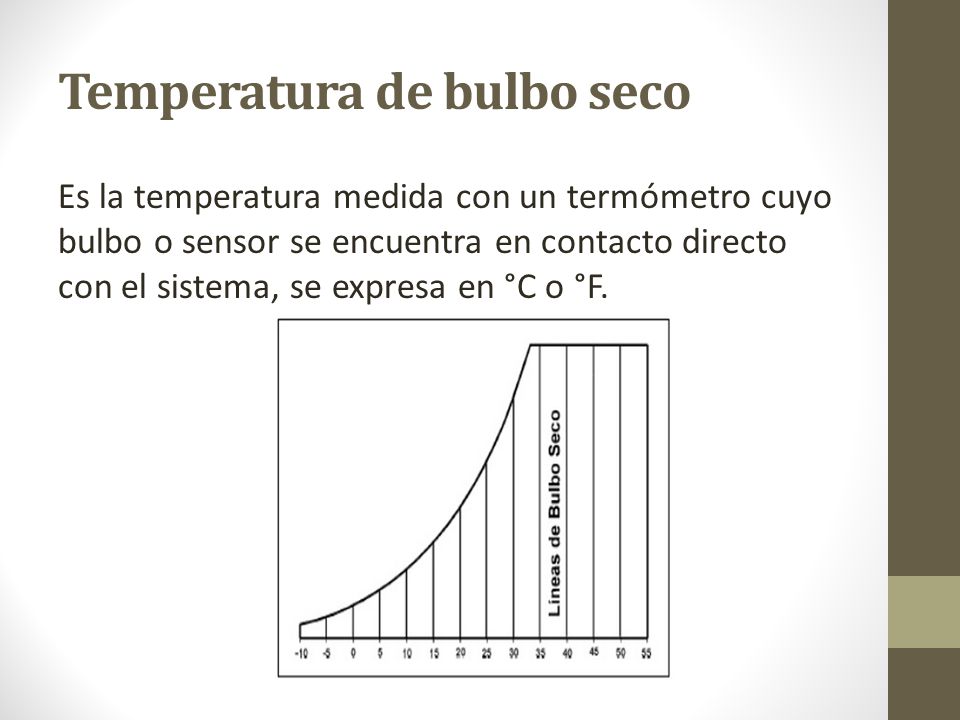 Temperatura de bulbo seco

Es la temperatura medida con un termómetro cuyo bulbo o sensor se encuentra en contacto directo con el sistema, se expresa en °C o °F.

Lineas de Bulbo Seco

-10 -5 0 5 10 15 20 25 30 35 40 45 50 55